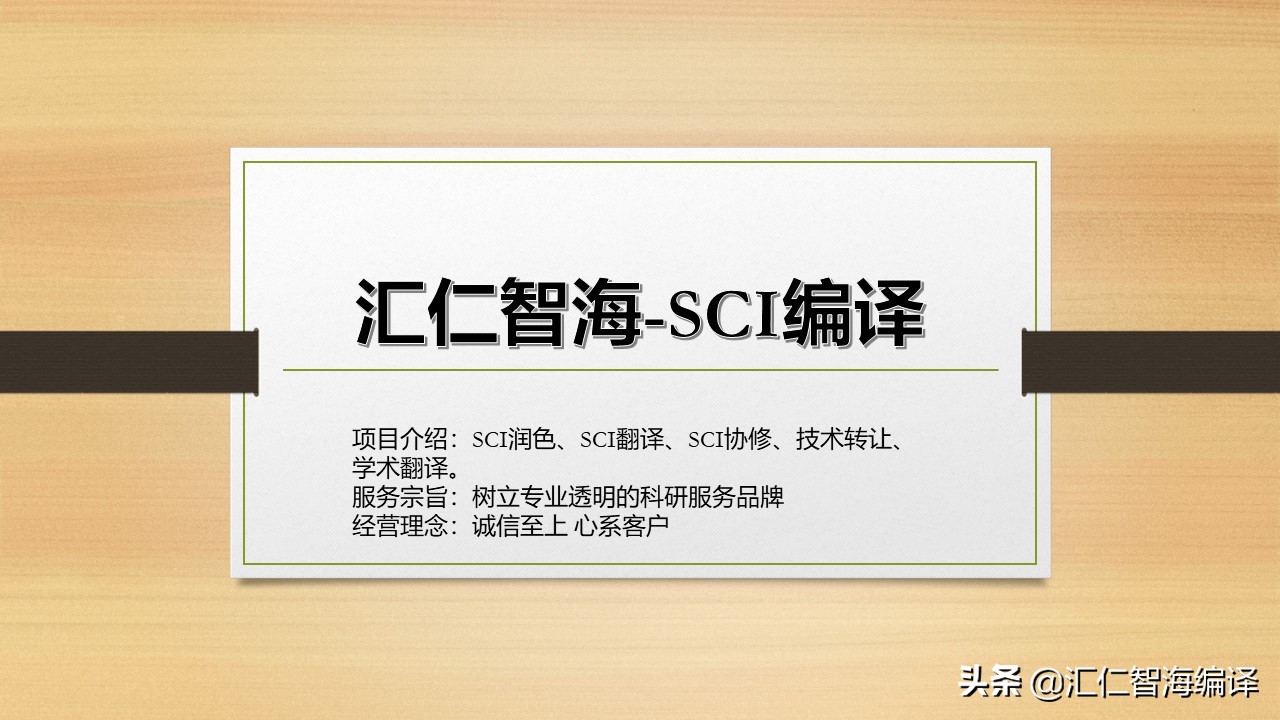 汇仁智海-SCI编译

项目介绍：SCI润色、SCI翻译、SCI协修、技术转让、学术翻译。
服务宗旨：树立专业透明的科研服务品牌
经营理念：诚信至上 心系客户

头条 @汇仁智海编译